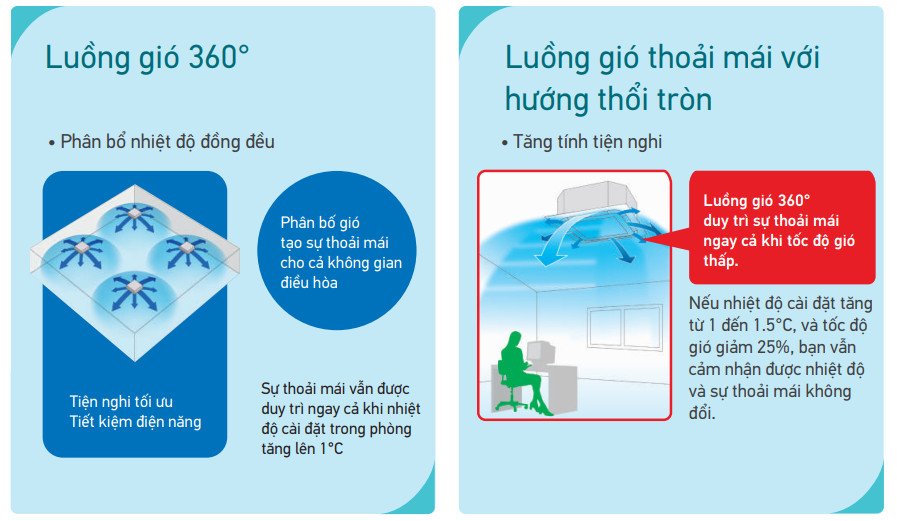 Luồng gió 360°

• Phân bổ nhiệt độ đồng đều

Tiện nghi tối ưu
Tiết kiệm điện năng

Phân bố gió tạo sự thoải mái cho cả không gian điều hòa

Sự thoải mái vẫn được duy trì ngay cả khi nhiệt độ cài đặt trong phòng tăng lên 1°C

Luồng gió thoải mái với hướng thổi tròn

• Tăng tính tiện nghi

Luồng gió 360° duy trì sự thoải mái ngay cả khi tốc độ gió thấp.

Nếu nhiệt độ cài đặt tăng từ 1 đến 1.5°C, và tốc độ gió giảm 25%, bạn vẫn cảm nhận được nhiệt độ và sự thoải mái không đổi.